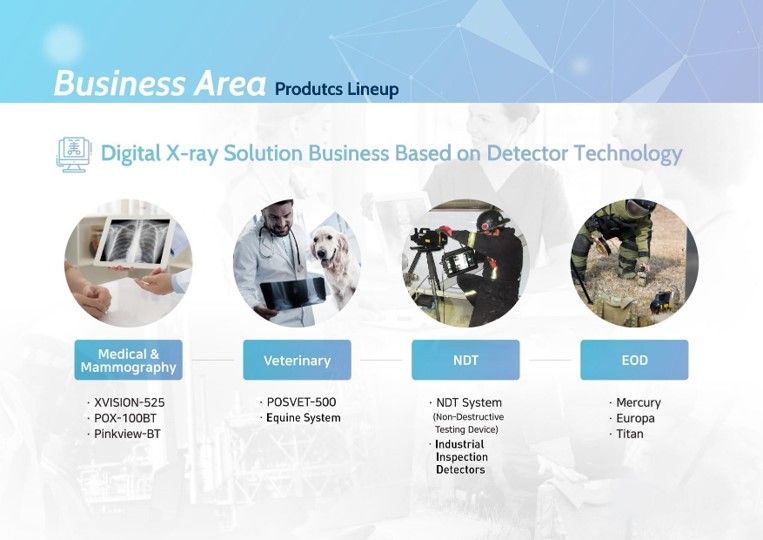 Business Area Produtcs Lineup

Digital X-ray Solution Business Based on Detector Technology

Medical & Mammography
· XVISION-525
· POX-100BT
· Pinkview-BT

Veterinary
· POSVET-500
· Equine System

NDT
· NDT System (Non-Destructive Testing Device)
· Industrial Inspection Detectors

EOD
· Mercury
· Europa
· Titan